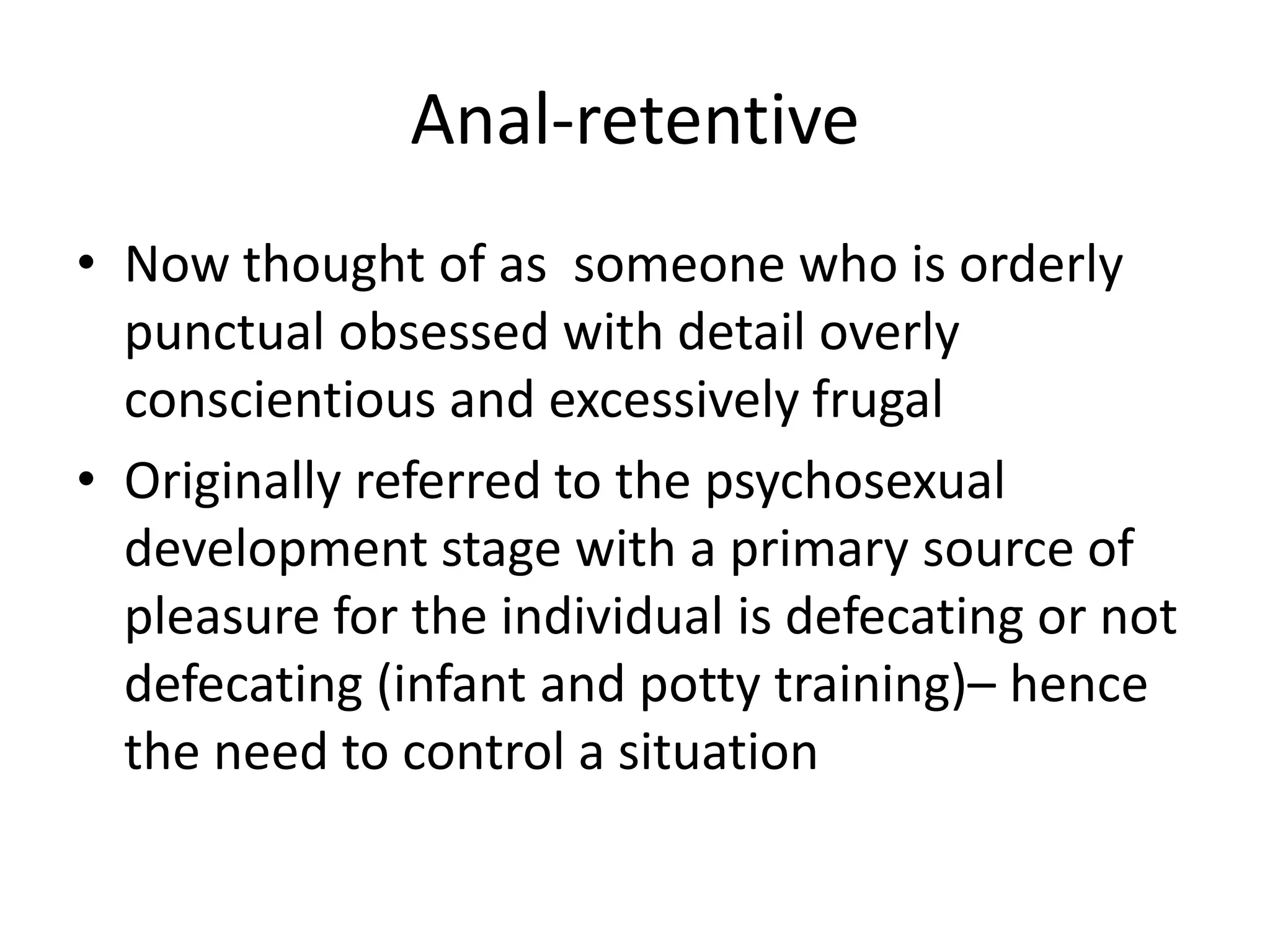 Anal-retentive

• Now thought of as  someone who is orderly punctual obsessed with detail overly conscientious and excessively frugal

• Originally referred to the psychosexual development stage with a primary source of pleasure for the individual is defecating or not defecating (infant and potty training)– hence the need to control a situation